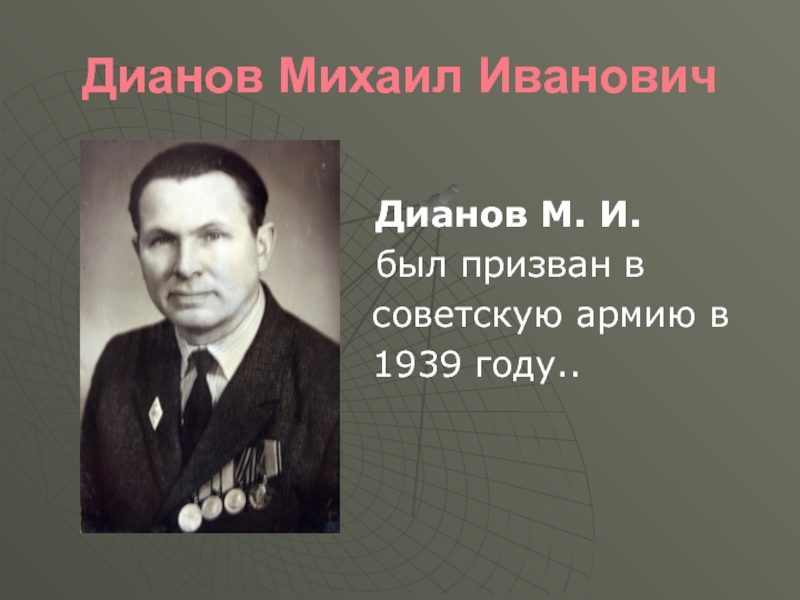 Дианов Михаил Иванович

Дианов М. И. был призван в советскую армию в 1939 году..